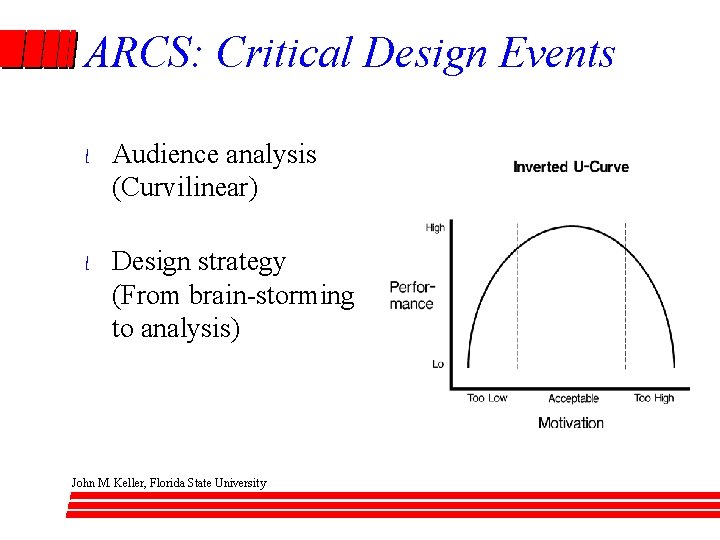 ARCS: Critical Design Events

l Audience analysis (Curvilinear)

l Design strategy (From brain-storming to analysis)

Inverted U-Curve

High

Performance

Lo

Too Low

Acceptable

Too High

Motivation

John M. Keller, Florida State University